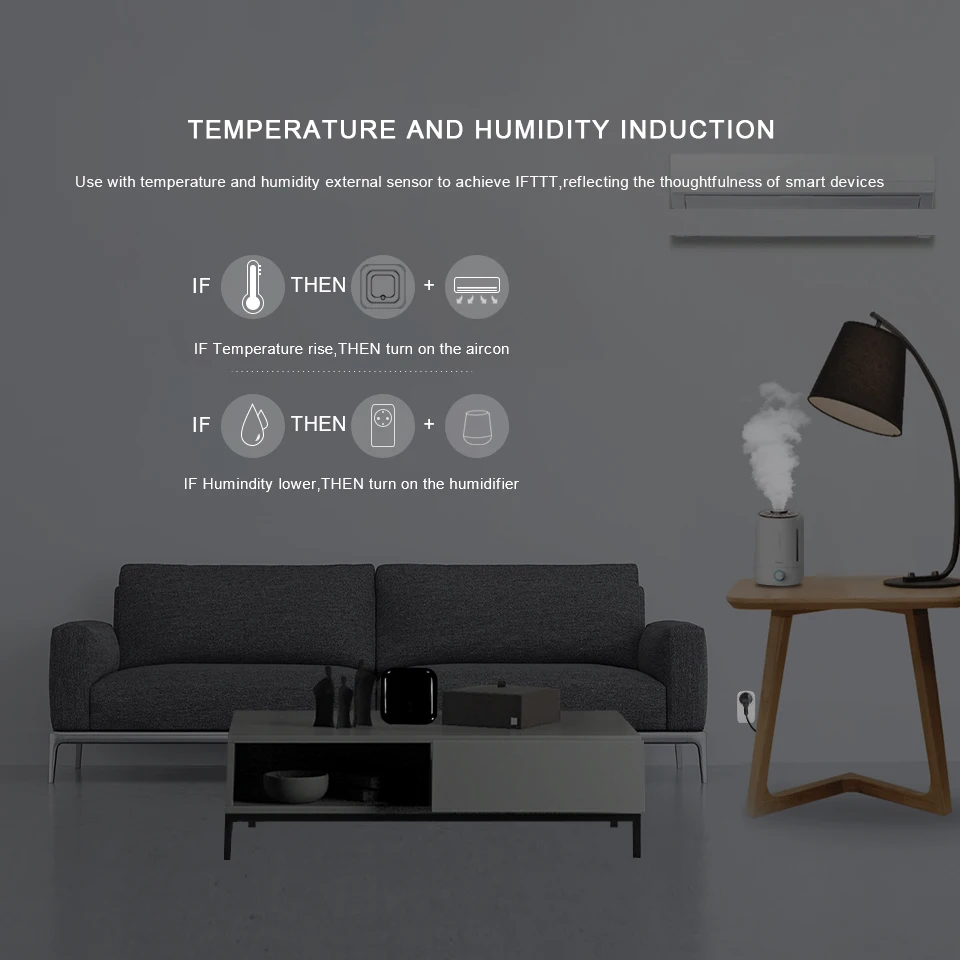 TEMPERATURE AND HUMIDITY INDUCTION

Use with temperature and humidity external sensor to achieve IFTTT,reflecting the thoughtfulness of smart devices

IF THEN +

IF Temperature rise,THEN turn on the aircon

IF THEN +

IF Humindity lower,THEN turn on the humidifier